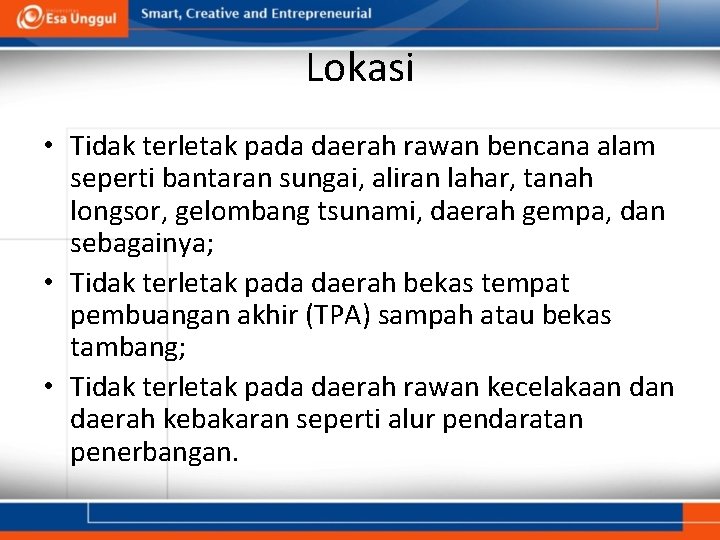 Esa Unggul

Smart, Creative and Entrepreneurial

Lokasi

• Tidak terletak pada daerah rawan bencana alam seperti bantaran sungai, aliran lahar, tanah longsor, gelombang tsunami, daerah gempa, dan sebagainya;

• Tidak terletak pada daerah bekas tempat pembuangan akhir (TPA) sampah atau bekas tambang;

• Tidak terletak pada daerah rawan kecelakaan dan daerah kebakaran seperti alur pendaratan penerbangan.